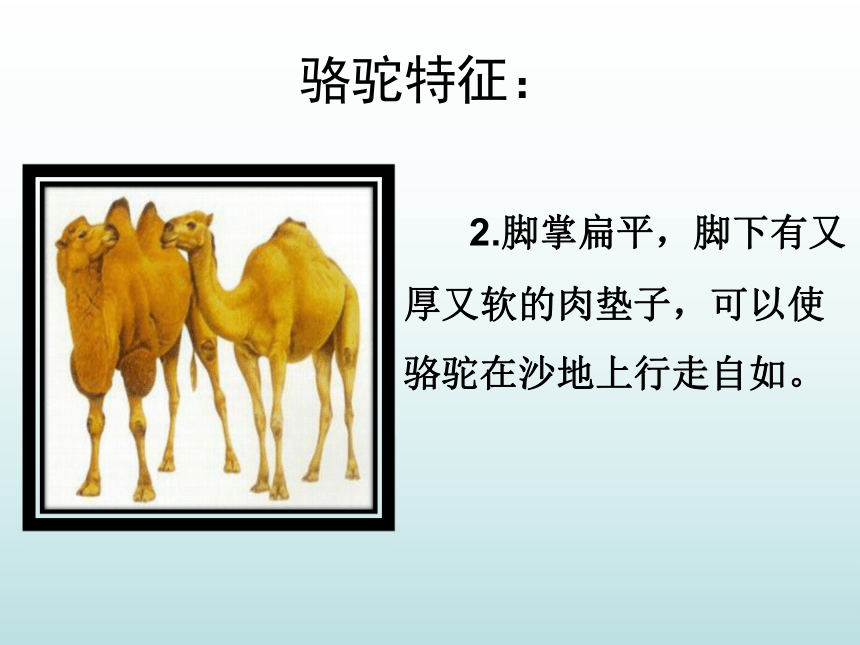 骆驼特征：

2.脚掌扁平，脚下有又厚又软的肉垫子，可以使骆驼在沙地上行走自如。